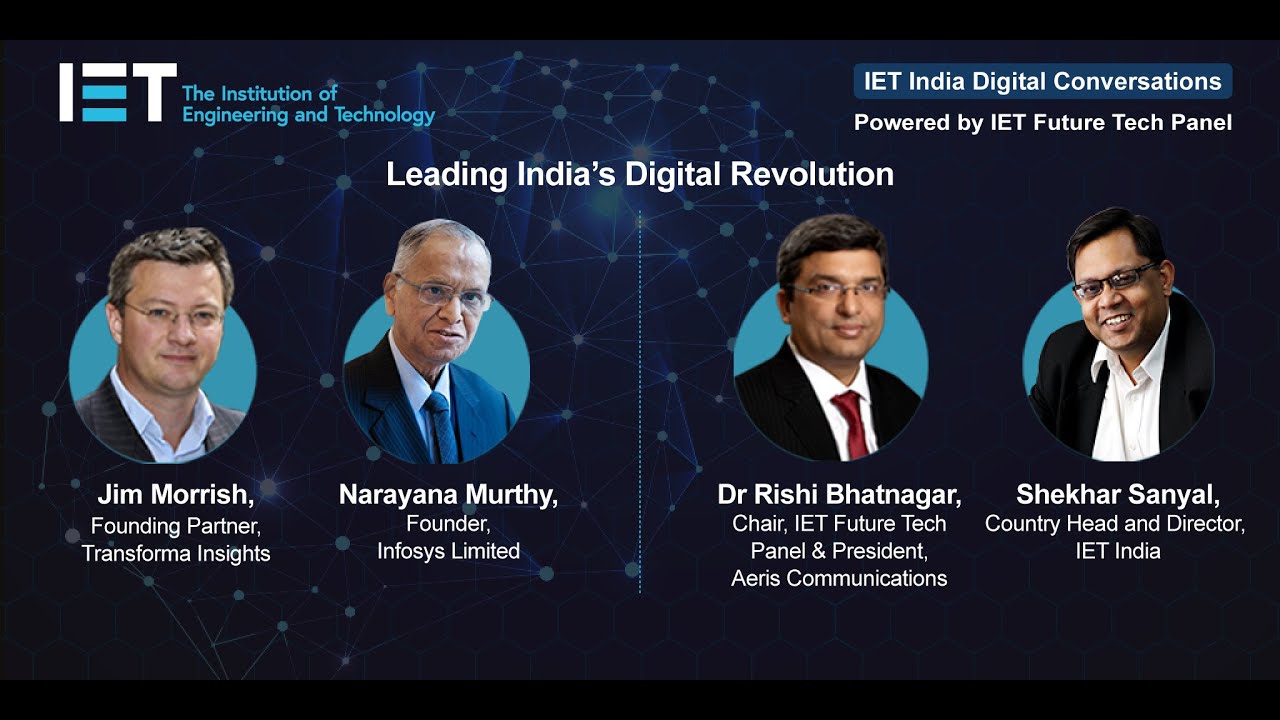 IET The Institution of Engineering and Technology

IET India Digital Conversations
Powered by IET Future Tech Panel

Leading India's Digital Revolution

Jim Morrish,
Founding Partner,
Transforma Insights

Narayana Murthy,
Founder,
Infosys Limited

Dr Rishi Bhatnagar,
Chair, IET Future Tech Panel & President,
Aeris Communications

Shekhar Sanyal,
Country Head and Director,
IET India